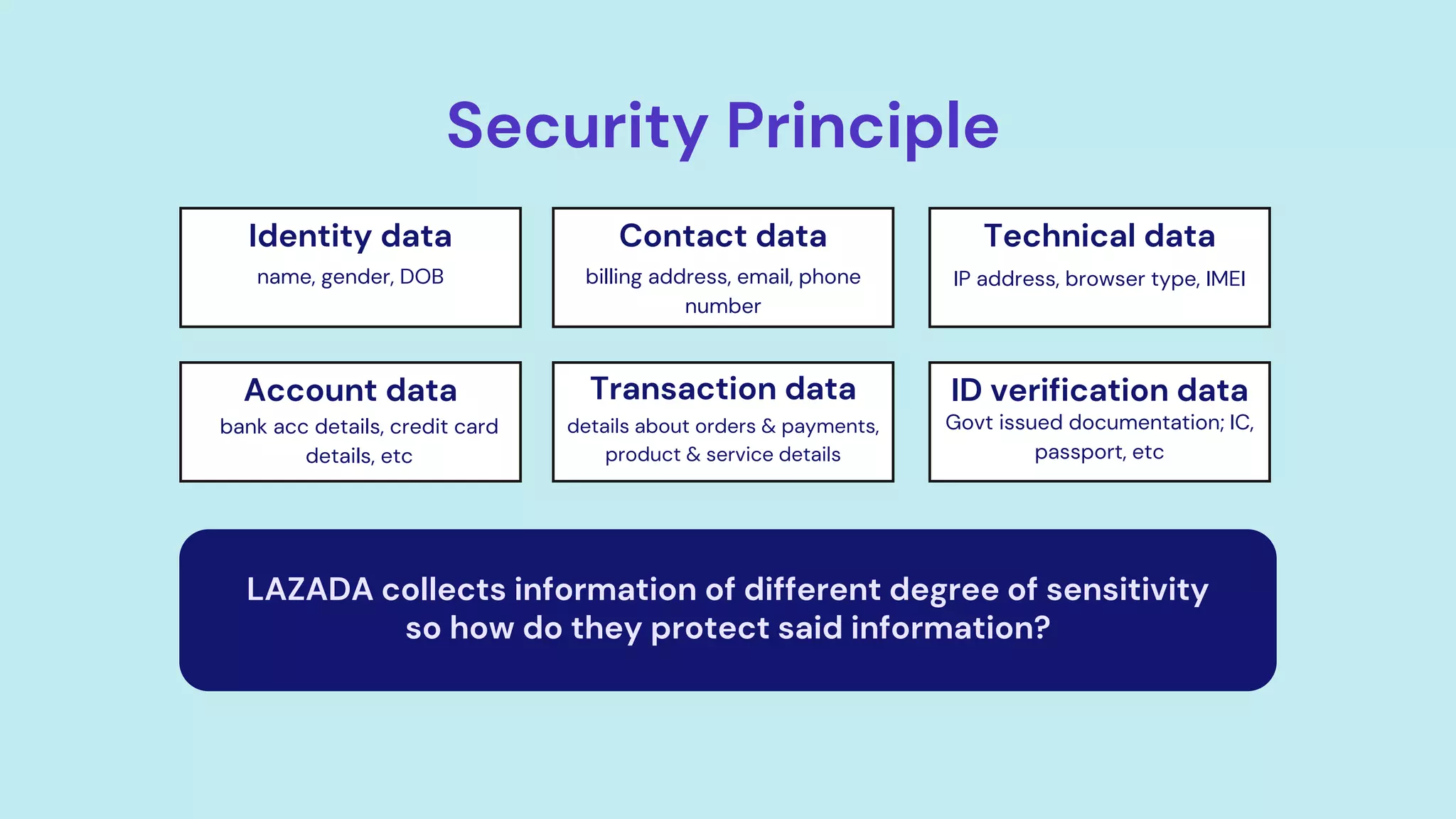 Security Principle

Identity data
name, gender, DOB

Contact data
billing address, email, phone number

Technical data
IP address, browser type, IMEI

Account data
bank acc details, credit card details, etc

Transaction data
details about orders & payments, product & service details

ID verification data
Govt issued documentation; IC, passport, etc

LAZADA collects information of different degree of sensitivity so how do they protect said information?